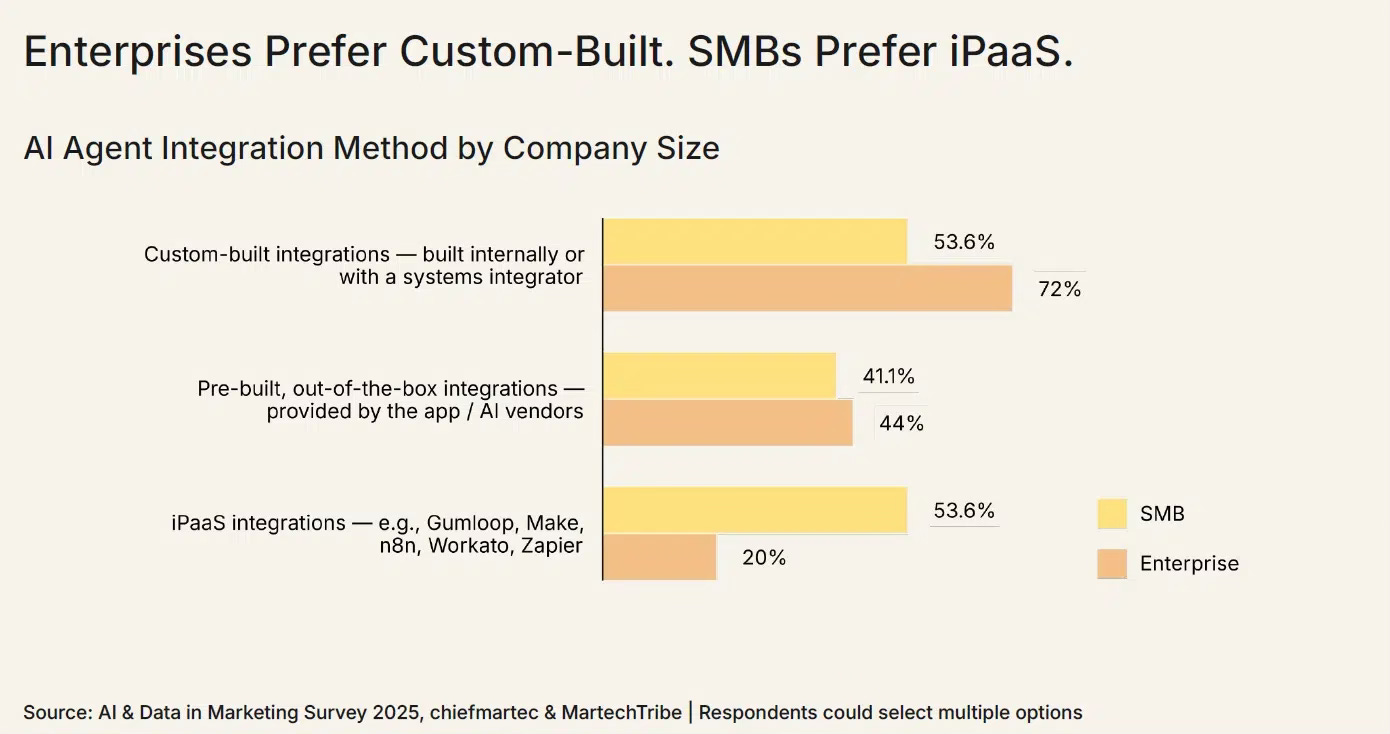 Enterprises Prefer Custom-Built. SMBs Prefer iPaaS.

AI Agent Integration Method by Company Size

Custom-built integrations — built internally or with a systems integrator

53.6%

72%

Pre-built, out-of-the-box integrations — provided by the app / AI vendors

41.1%

44%

iPaaS integrations — e.g., Gumloop, Make, n8n, Workato, Zapier

53.6%

20%

SMB

Enterprise

Source: AI & Data in Marketing Survey 2025, chiefmartec & MartechTribe | Respondents could select multiple options